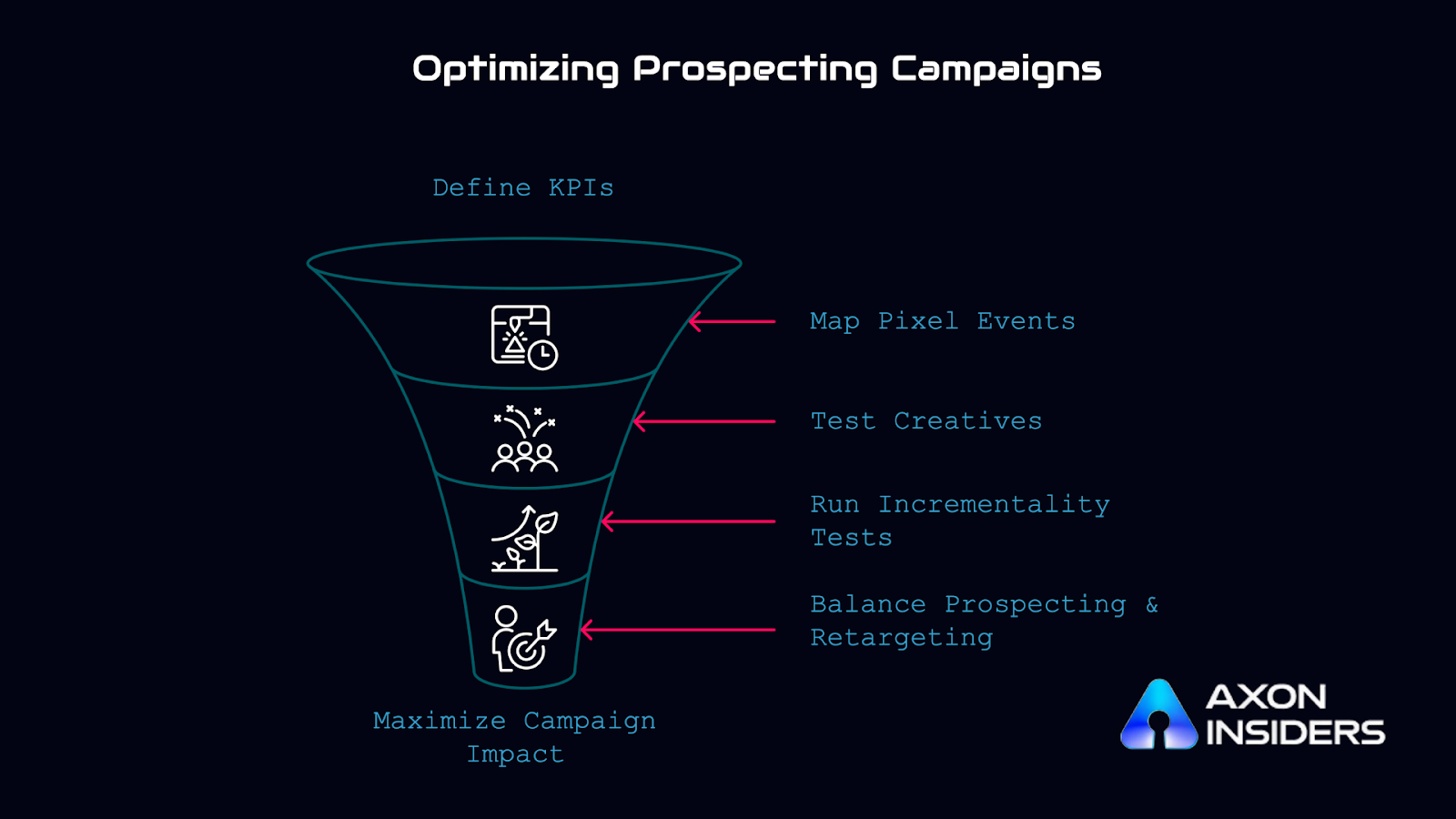 Optimizing Prospecting Campaigns

Define KPIs

Map Pixel Events

Test Creatives

Run Incrementality Tests

Balance Prospecting & Retargeting

Maximize Campaign Impact

AXON INSIDERS